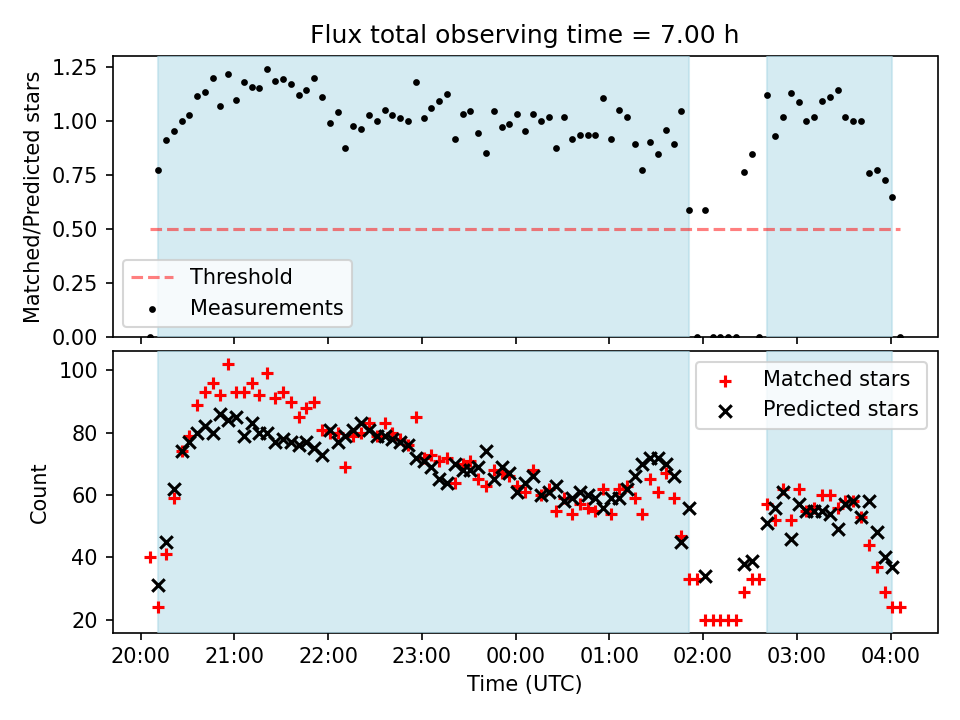 Flux total observing time = 7.00 h

Matched/Predicted stars

1.25
1.00
0.75
0.50
0.25
0.00

Threshold
Measurements

Count

100
80
60
40
20

Matched stars
Predicted stars

20:00 21:00 22:00 23:00 00:00 01:00 02:00 03:00 04:00

Time (UTC)